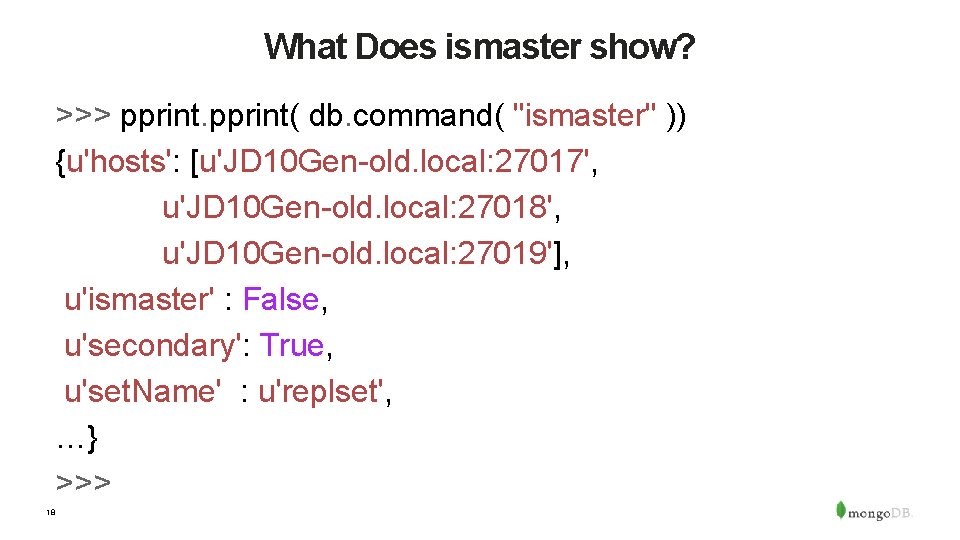 What Does ismaster show?

>>> pprint.pprint( db.command( "ismaster" ))
{u'hosts': [u'JD10Gen-old.local:27017',
u'JD10Gen-old.local:27018',
u'JD10Gen-old.local:27019'],
u'ismaster' : False,
u'secondary': True,
u'setName' : u'replset',
…}
>>>

18

mongoDB.